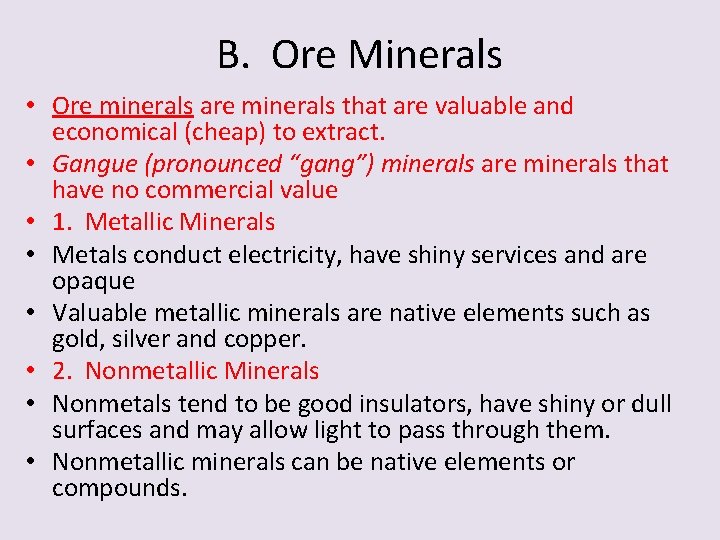 B. Ore Minerals

• Ore minerals are minerals that are valuable and economical (cheap) to extract.
• Gangue (pronounced "gang") minerals are minerals that have no commercial value
• 1. Metallic Minerals
• Metals conduct electricity, have shiny services and are opaque
• Valuable metallic minerals are native elements such as gold, silver and copper.
• 2. Nonmetallic Minerals
• Nonmetals tend to be good insulators, have shiny or dull surfaces and may allow light to pass through them.
• Nonmetallic minerals can be native elements or compounds.